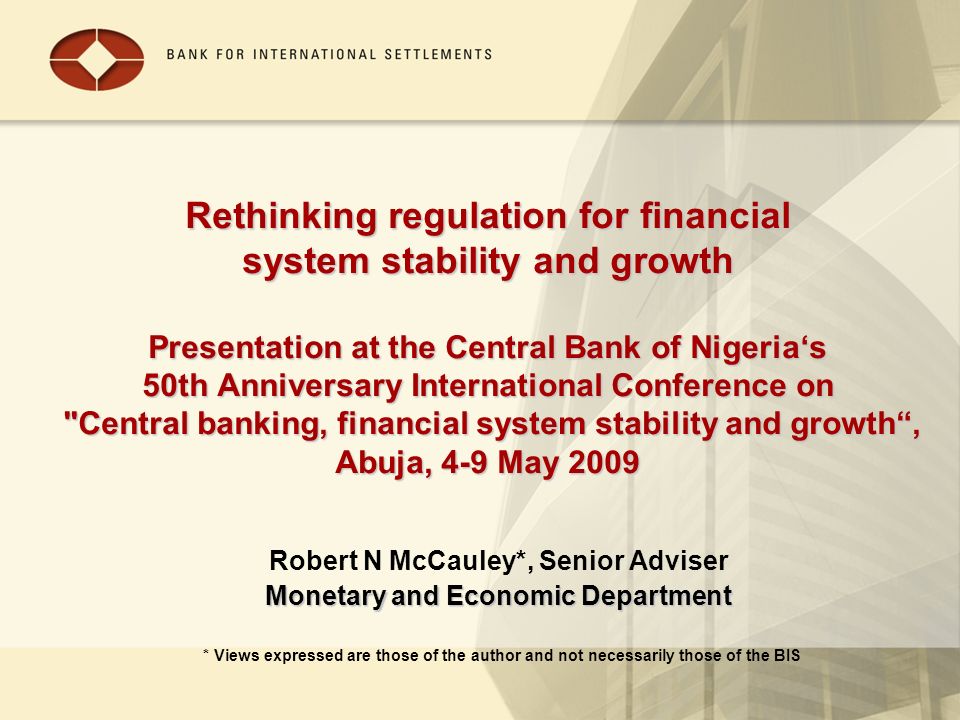 BANK FOR INTERNATIONAL SETTLEMENTS

Rethinking regulation for financial system stability and growth

Presentation at the Central Bank of Nigeria‘s 50th Anniversary International Conference on "Central banking, financial system stability and growth“, Abuja, 4-9 May 2009

Robert N McCauley*, Senior Adviser
Monetary and Economic Department

* Views expressed are those of the author and not necessarily those of the BIS